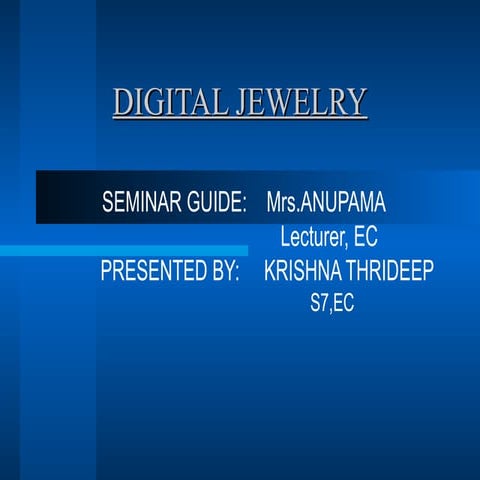 DIGITAL JEWELRY

SEMINAR GUIDE: Mrs.ANUPAMA
Lecturer, EC
PRESENTED BY: KRISHNA THRIDEEP
S7,EC